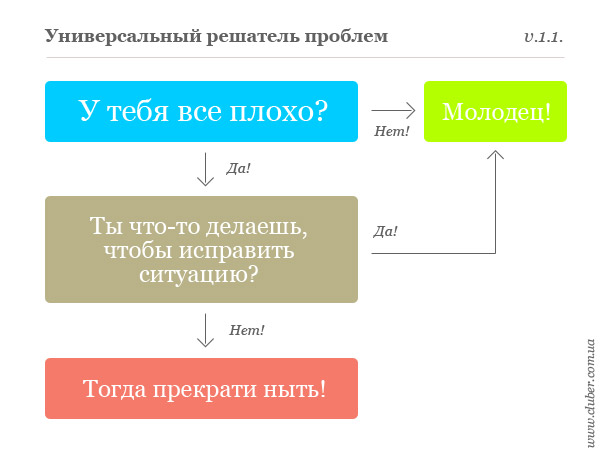 Универсальный решатель проблем

v.1.1.

У тебя все плохо?

Нет!

Молодец!

Да!

Ты что-то делаешь, чтобы исправить ситуацию?

Да!

Нет!

Тогда прекрати ныть!

www.duber.com.ua